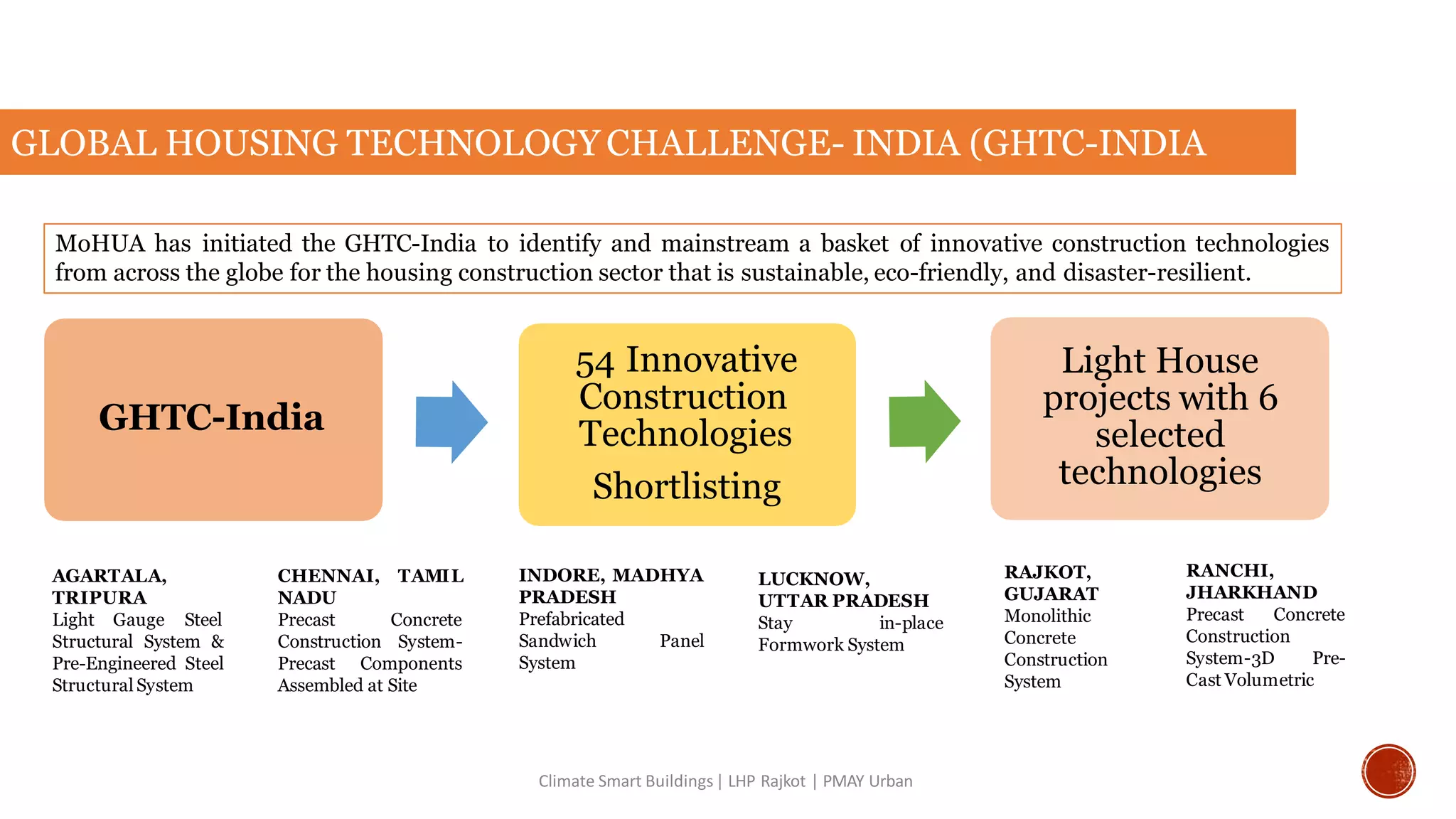 GLOBAL HOUSING TECHNOLOGY CHALLENGE- INDIA (GHTC-INDIA

MoHUA has initiated the GHTC-India to identify and mainstream a basket of innovative construction technologies from across the globe for the housing construction sector that is sustainable, eco-friendly, and disaster-resilient.

GHTC-India

54 Innovative Construction Technologies

Shortlisting

Light House projects with 6 selected technologies

AGARTALA, TRIPURA
Light Gauge Steel Structural System & Pre-Engineered Steel Structural System

CHENNAI, TAMIL NADU
Precast Concrete Construction System- Precast Components Assembled at Site

INDORE, MADHYA PRADESH
Prefabricated Sandwich Panel System

LUCKNOW, UTTAR PRADESH
Stay in-place Formwork System

RAJKOT, GUJARAT
Monolithic Concrete Construction System

RANCHI, JHARKHAND
Precast Concrete Construction System-3D Pre-Cast Volumetric

Climate Smart Buildings | LHP Rajkot | PMAY Urban